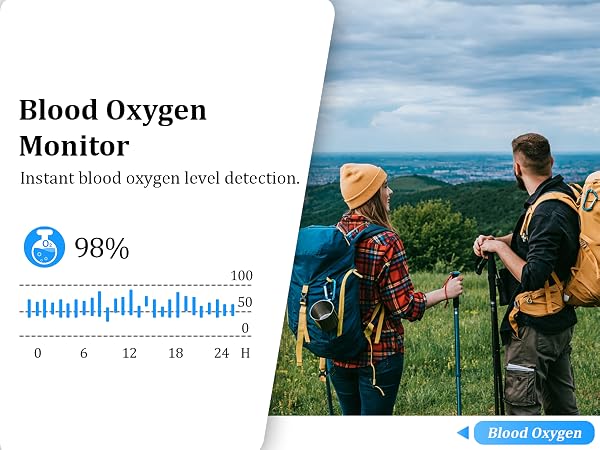 Blood Oxygen Monitor

Instant blood oxygen level detection.

$O_2$ 98%

100
50
0

0 6 12 18 24 H

Blood Oxygen